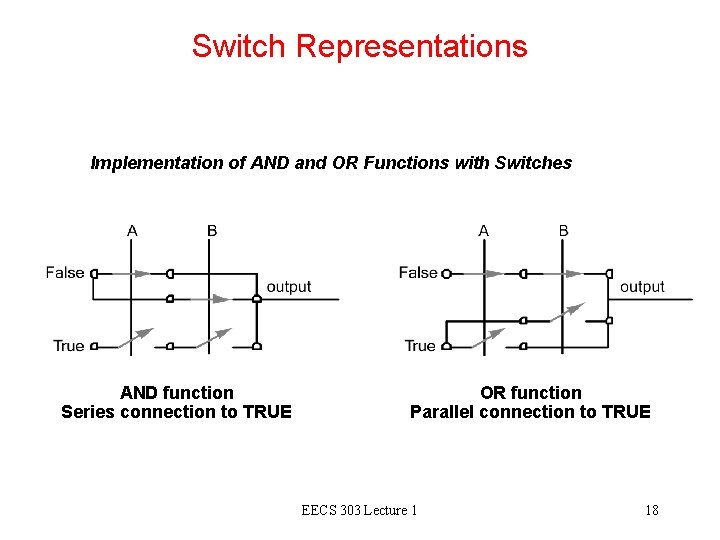 Switch Representations

Implementation of AND and OR Functions with Switches

A B
False
output
True

AND function
Series connection to TRUE

A B
False
output
True

OR function
Parallel connection to TRUE

EECS 303 Lecture 1

18